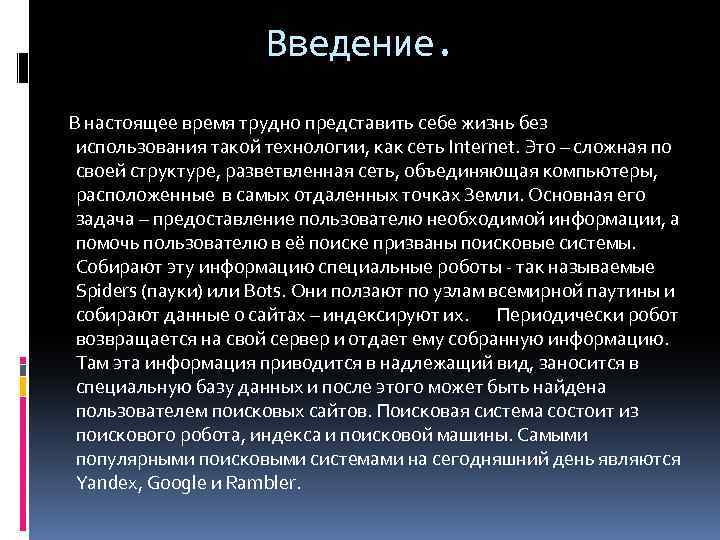 Введение.

В настоящее время трудно представить себе жизнь без использования такой технологии, как сеть Internet. Это – сложная по своей структуре, разветвленная сеть, объединяющая компьютеры, расположенные в самых отдаленных точках Земли. Основная его задача – предоставление пользователю необходимой информации, а помочь пользователю в её поиске призваны поисковые системы. Собирают эту информацию специальные роботы - так называемые Spiders (пауки) или Bots. Они ползают по узлам всемирной паутины и собирают данные о сайтах – индексируют их. Периодически робот возвращается на свой сервер и отдает ему собранную информацию. Там эта информация приводится в надлежащий вид, заносится в специальную базу данных и после этого может быть найдена пользователем поисковых сайтов. Поисковая система состоит из поискового робота, индекса и поисковой машины. Самыми популярными поисковыми системами на сегодняшний день являются Yandex, Google и Rambler.